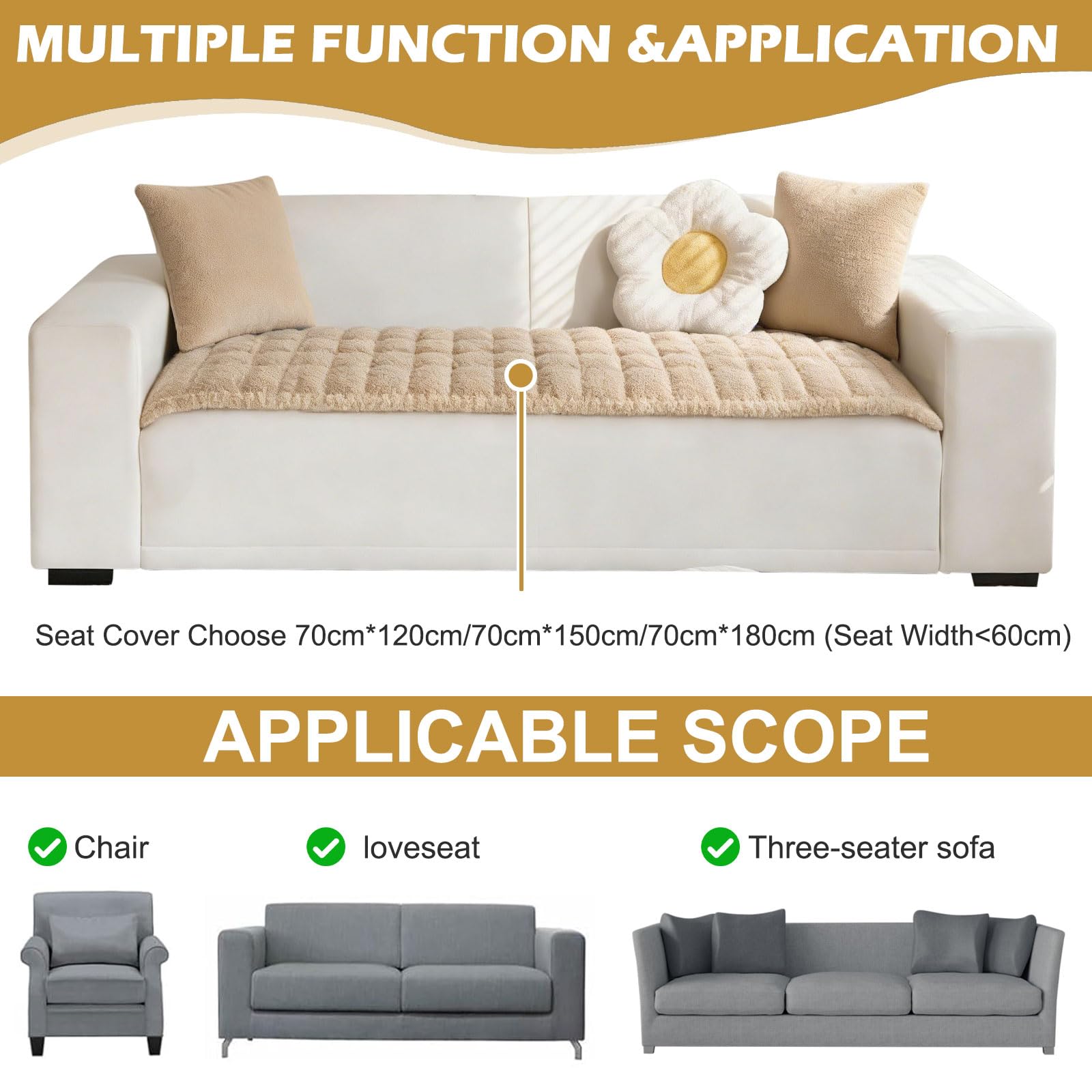 MULTIPLE FUNCTION &APPLICATION

Seat Cover Choose 70cm*120cm/70cm*150cm/70cm*180cm (Seat Width<60cm)

APPLICABLE SCOPE

Chair

loveseat

Three-seater sofa